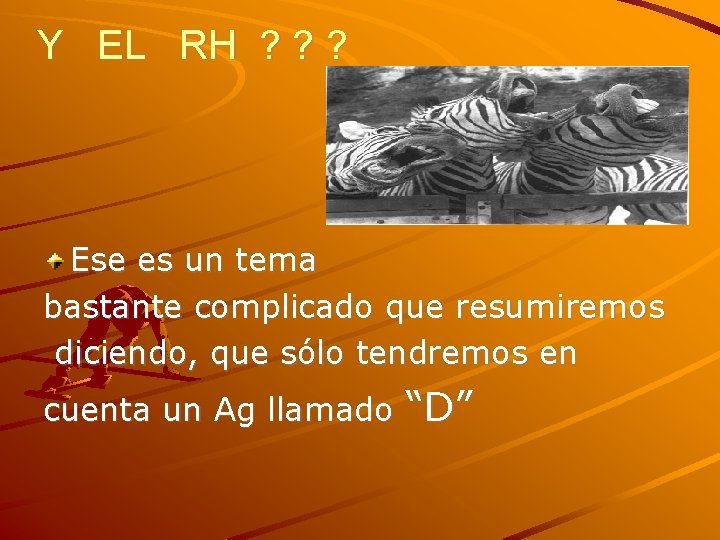 Y EL RH ? ? ?

Ese es un tema bastante complicado que resumiremos diciendo, que sólo tendremos en cuenta un Ag llamado “D”